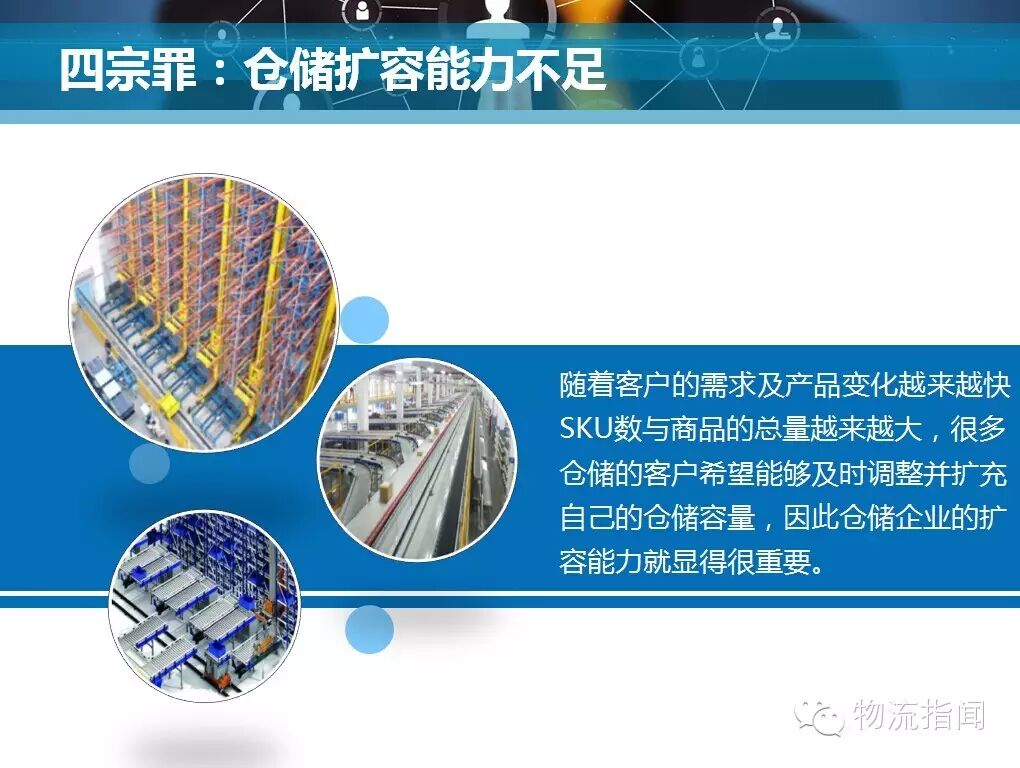 四宗罪：仓储扩容能力不足

随着客户的需求及产品变化越来越快SKU数与商品的总量越来越大，很多仓储的客户希望能够及时调整并扩充自己的仓储容量，因此仓储企业的扩容能力就显得很重要。

物流指闻